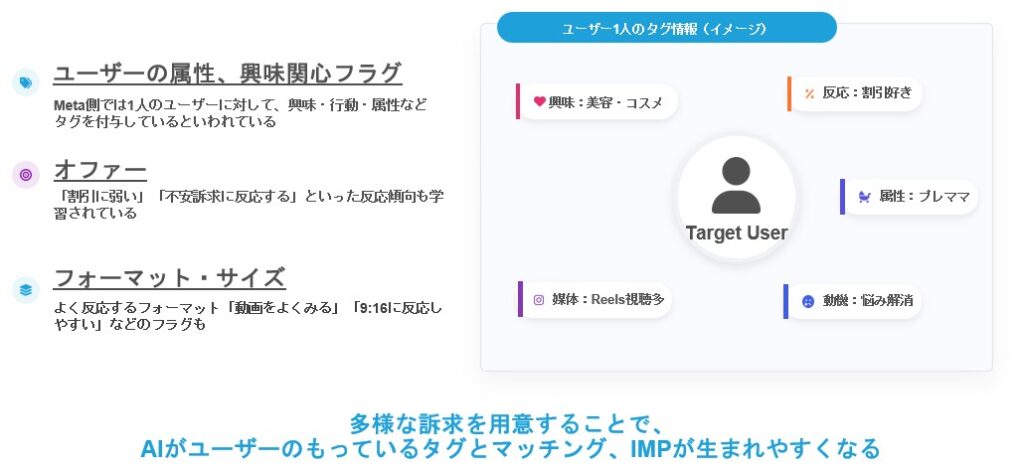 ユーザーの属性、興味関心フラグ

Meta側では1人のユーザーに対して、興味・行動・属性などタグを付与しているといわれている

オファー

「割引に弱い」「不安訴求に反応する」といった反応傾向も学習されている

フォーマット・サイズ

よく反応するフォーマット「動画をよくみる」「9:16に反応しやすい」などのフラグも

ユーザー1人のタグ情報（イメージ）

興味：美容・コスメ

反応：割引好き

属性：プレママ

Target User

媒体：Reels視聴多

動機：悩み解消

多様な訴求を用意することで、
AIがユーザーのもっているタグとマッチング、IMPが生まれやすくなる